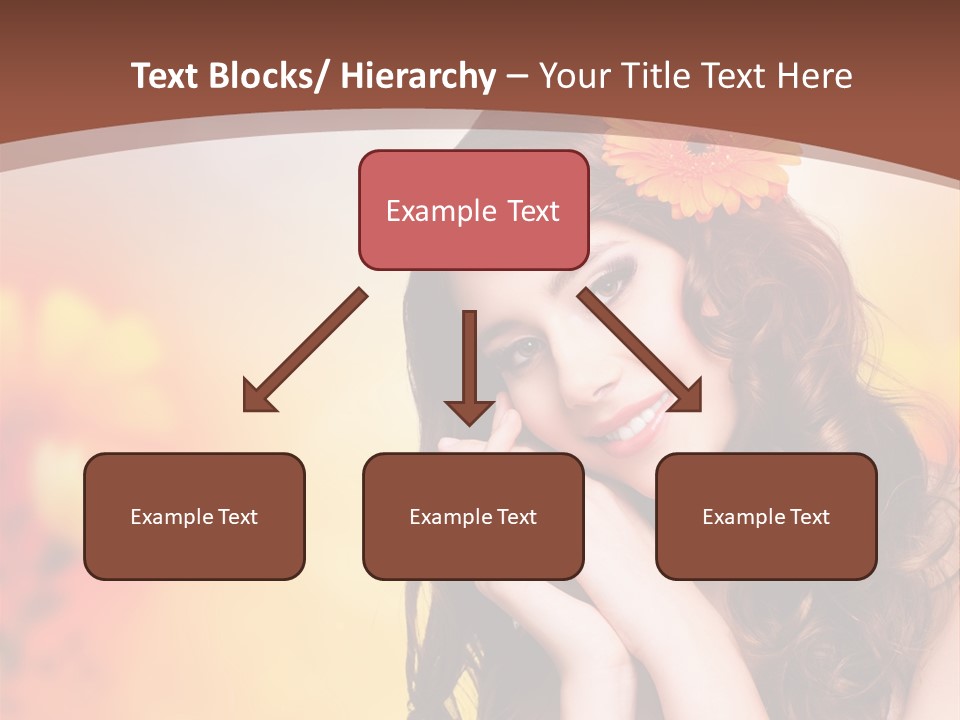 Text Blocks/ Hierarchy – Your Title Text Here

Example Text

Example Text

Example Text

Example Text